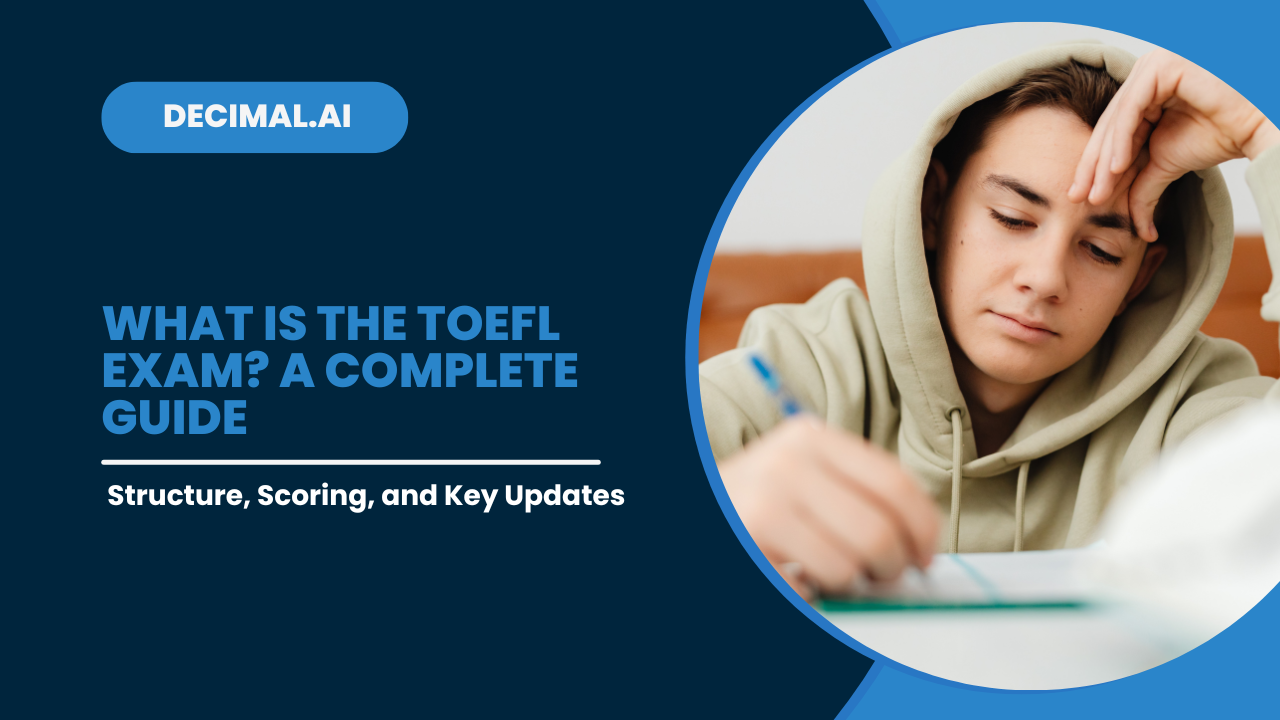 DECIMAL.AI

WHAT IS THE TOEFL EXAM? A COMPLETE GUIDE

Structure, Scoring, and Key Updates